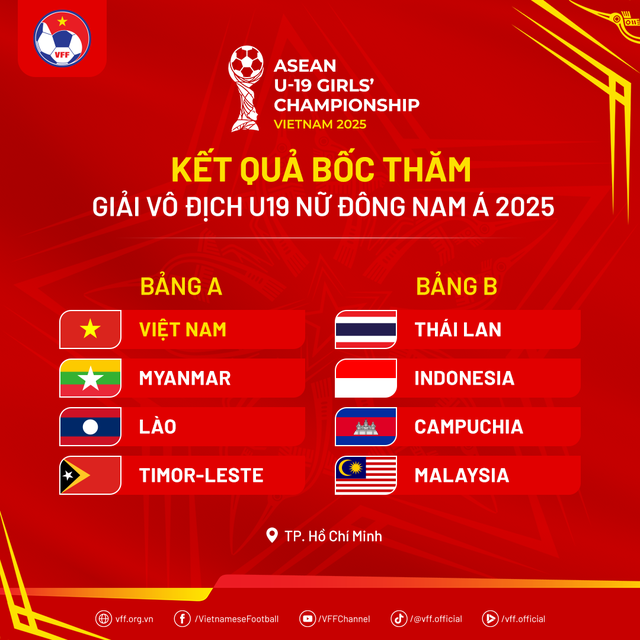 VFF

ASEAN
U-19 GIRLS'
CHAMPIONSHIP
VIETNAM 2025

KẾT QUẢ BỐC THĂM
GIẢI VÔ ĐỊCH U19 NỮ ĐÔNG NAM Á 2025

BẢNG A
VIỆT NAM
MYANMAR
LÀO
TIMOR-LESTE

BẢNG B
THÁI LAN
INDONESIA
CAMPUCHIA
MALAYSIA

TP. Hồ Chí Minh

vff.org.vn /VietnameseFootball /VFFChannel /@vff.official /vff.official